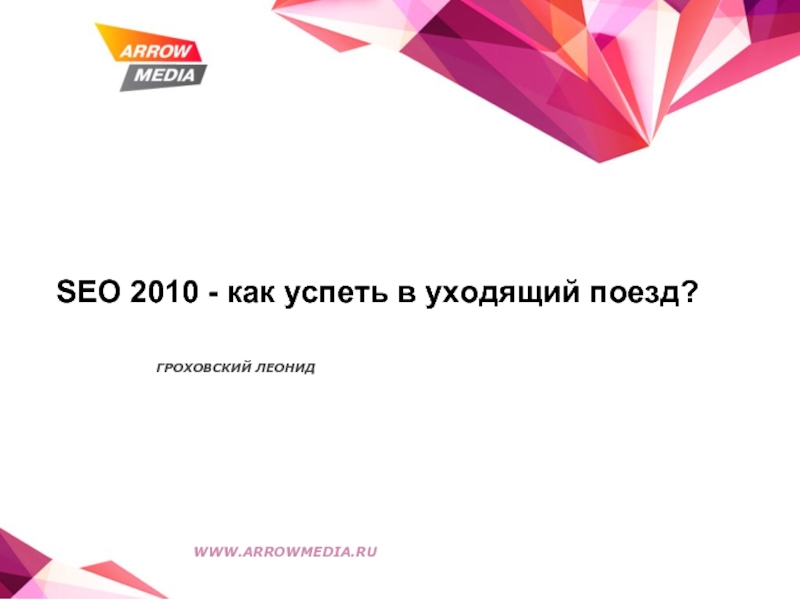 ARROW
MEDIA

SEO 2010 - как успеть в уходящий поезд?

ГРОХОВСКИЙ ЛЕОНИД

WWW.ARROWMEDIA.RU